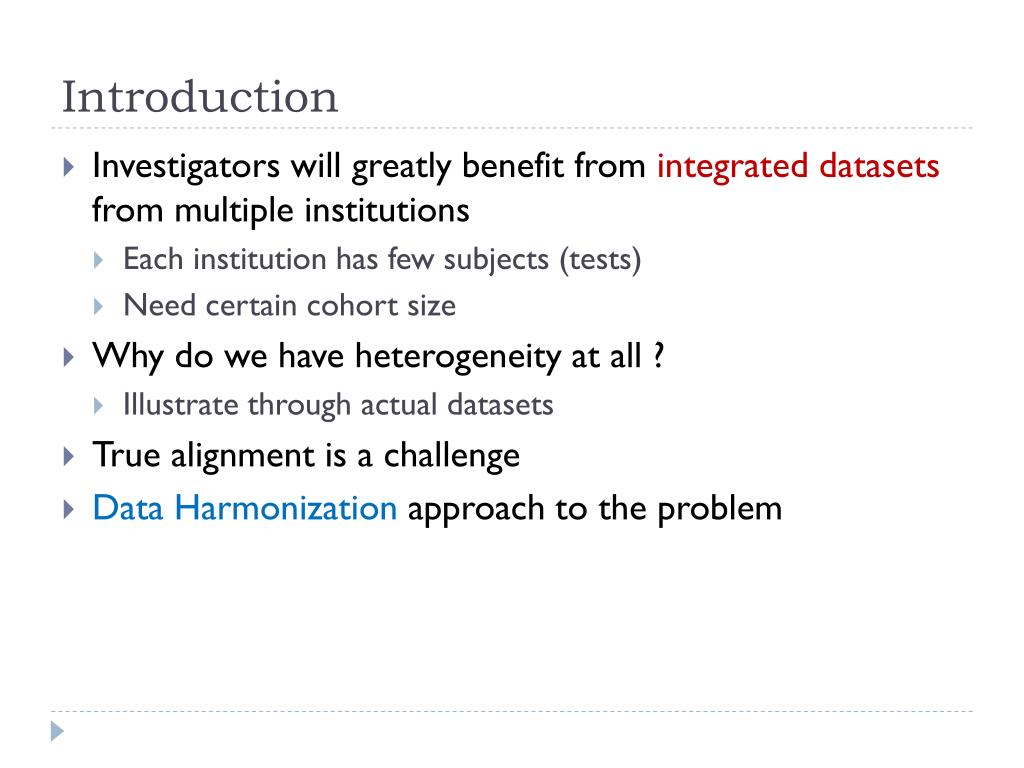 Introduction

Investigators will greatly benefit from integrated datasets from multiple institutions

Each institution has few subjects (tests)

Need certain cohort size

Why do we have heterogeneity at all ?

Illustrate through actual datasets

True alignment is a challenge

Data Harmonization approach to the problem